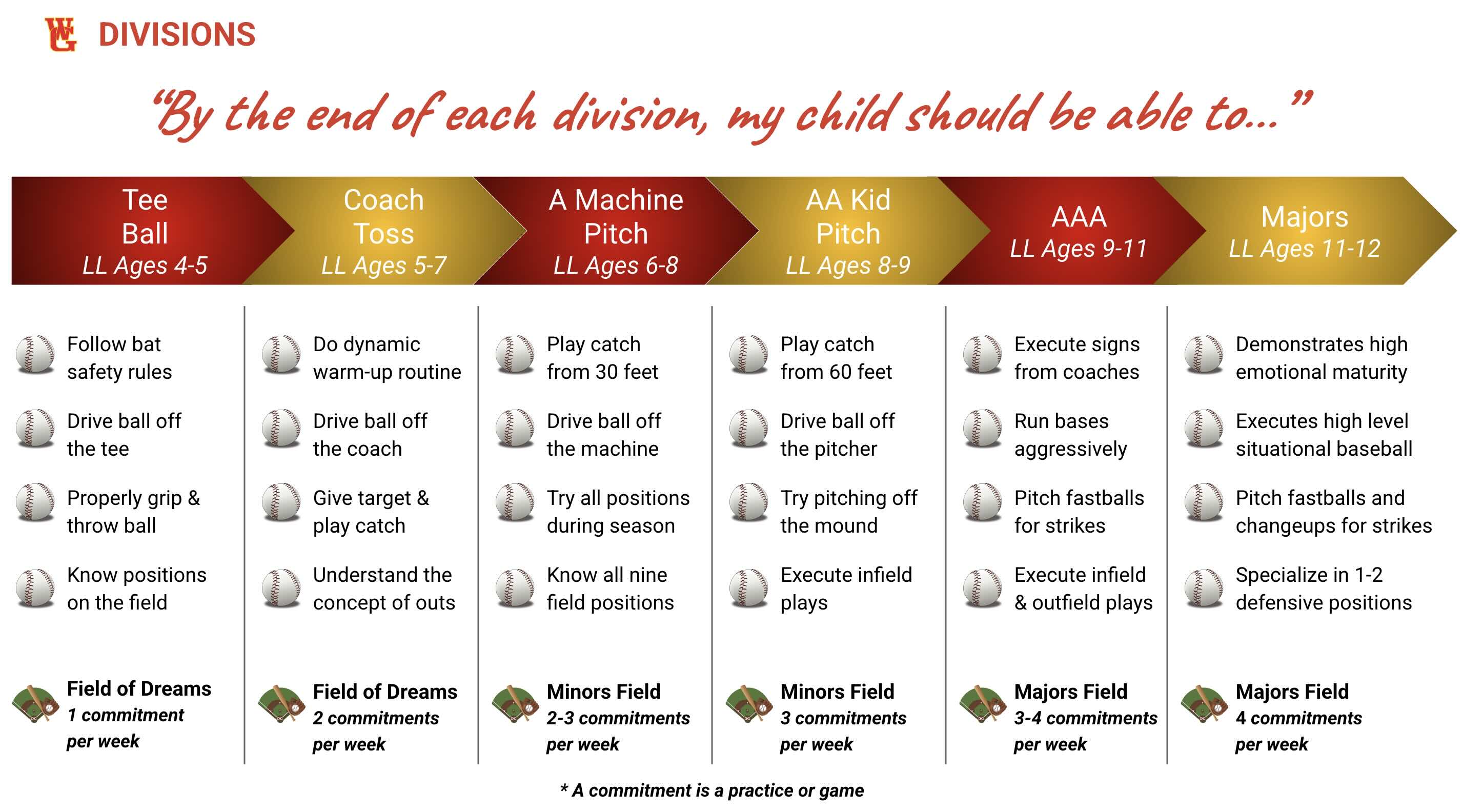 WG DIVISIONS

"By the end of each division, my child should be able to..."

Tee Ball
LL Ages 4-5

Follow bat safety rules

Drive ball off the tee

Properly grip & throw ball

Know positions on the field

Field of Dreams
1 commitment per week

Coach Toss
LL Ages 5-7

Do dynamic warm-up routine

Drive ball off the coach

Give target & play catch

Understand the concept of outs

Field of Dreams
2 commitments per week

A Machine Pitch
LL Ages 6-8

Play catch from 30 feet

Drive ball off the machine

Try all positions during season

Know all nine field positions

Minors Field
2-3 commitments per week

AA Kid Pitch
LL Ages 8-9

Play catch from 60 feet

Drive ball off the pitcher

Try pitching off the mound

Execute infield plays

Minors Field
3 commitments per week

AAA
LL Ages 9-11

Execute signs from coaches

Run bases aggressively

Pitch fastballs for strikes

Execute infield & outfield plays

Majors Field
3-4 commitments per week

Majors
LL Ages 11-12

Demonstrates high emotional maturity

Executes high level situational baseball

Pitch fastballs and changeups for strikes

Specialize in 1-2 defensive positions

Majors Field
4 commitments per week

* A commitment is a practice or game